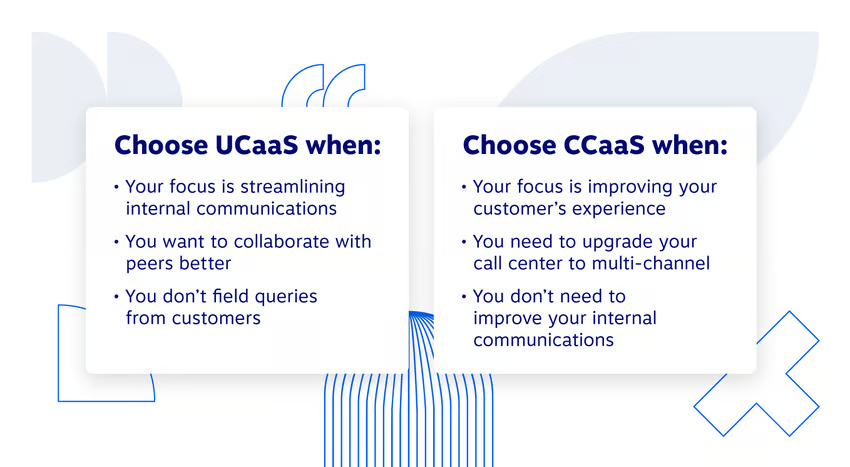 Choose UCaaS when:

• Your focus is streamlining internal communications

• You want to collaborate with peers better

• You don't field queries from customers

Choose CCaaS when:

• Your focus is improving your customer's experience

• You need to upgrade your call center to multi-channel

• You don't need to improve your internal communications